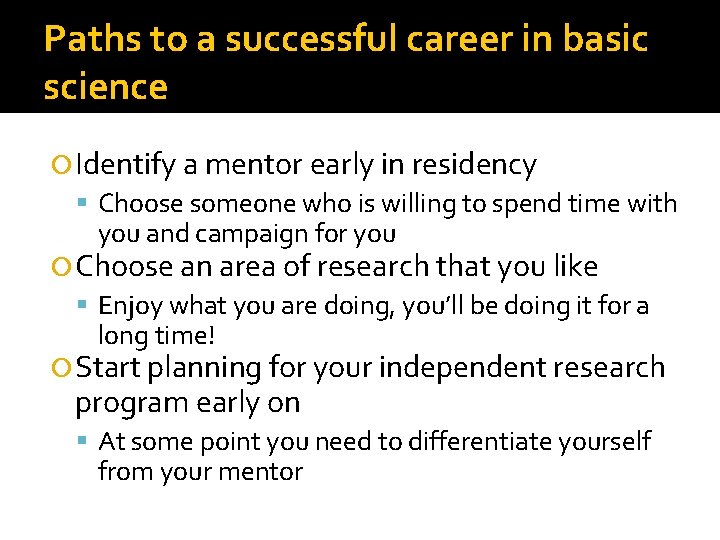 Paths to a successful career in basic science

Identify a mentor early in residency

Choose someone who is willing to spend time with you and campaign for you

Choose an area of research that you like

Enjoy what you are doing, you'll be doing it for a long time!

Start planning for your independent research program early on

At some point you need to differentiate yourself from your mentor